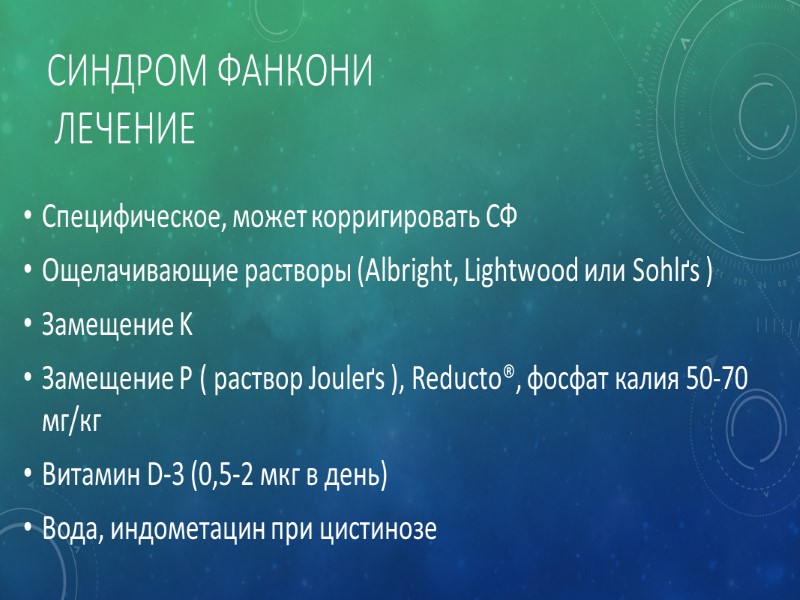 СИНДРОМ ФАНКОНИ
ЛЕЧЕНИЕ

• Специфическое, может корригировать СФ
• Ощелачивающие растворы (Albright, Lightwood или Sohlґs )
• Замещение К
• Замещение Р ( раствор Joulerґs ), Reducto®, фосфат калия 50-70 мг/кг
• Витамин D-3 (0,5-2 мкг в день)
• Вода, индометацин при цистинозе